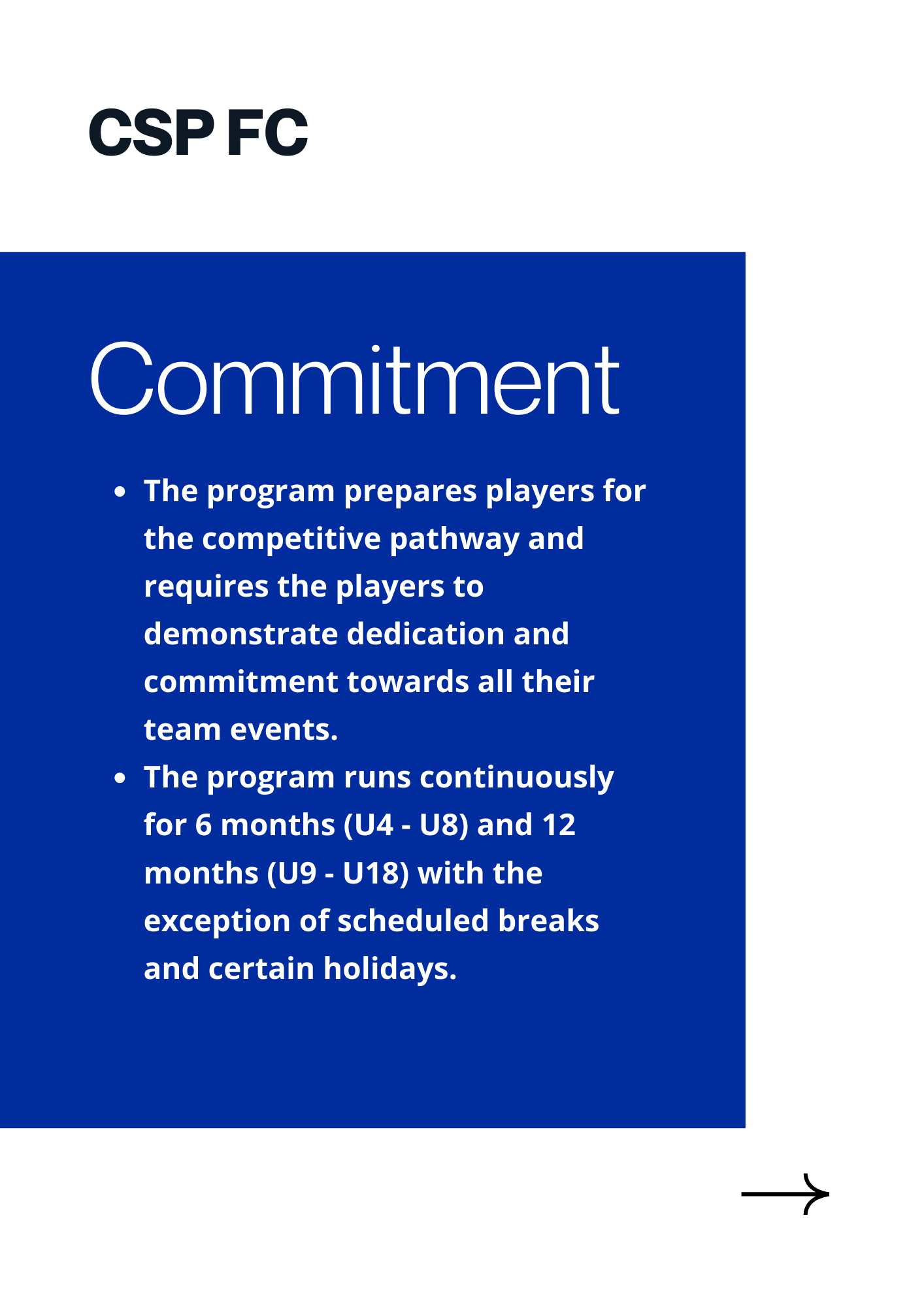 CSP FC

Commitment

- The program prepares players for the competitive pathway and requires the players to demonstrate dedication and commitment towards all their team events.
- The program runs continuously for 6 months (U4 - U8) and 12 months (U9 - U18) with the exception of scheduled breaks and certain holidays.